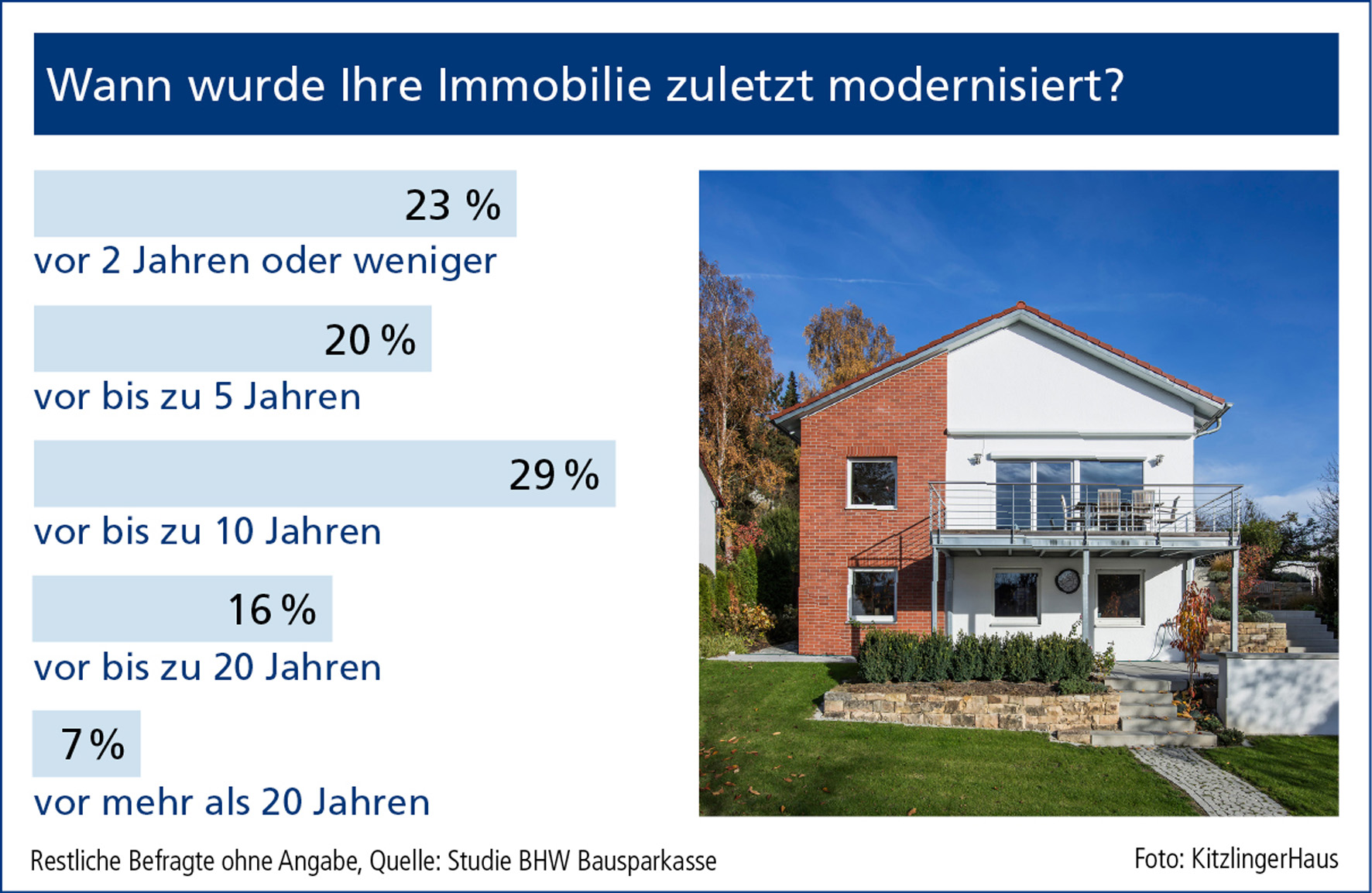 Wann wurde Ihre Immobilie zuletzt modernisiert?

23 %
vor 2 Jahren oder weniger

20 %
vor bis zu 5 Jahren

29 %
vor bis zu 10 Jahren

16 %
vor bis zu 20 Jahren

7 %
vor mehr als 20 Jahren

Restliche Befragte ohne Angabe, Quelle: Studie BHW Bausparkasse

Foto: KitzlingerHaus